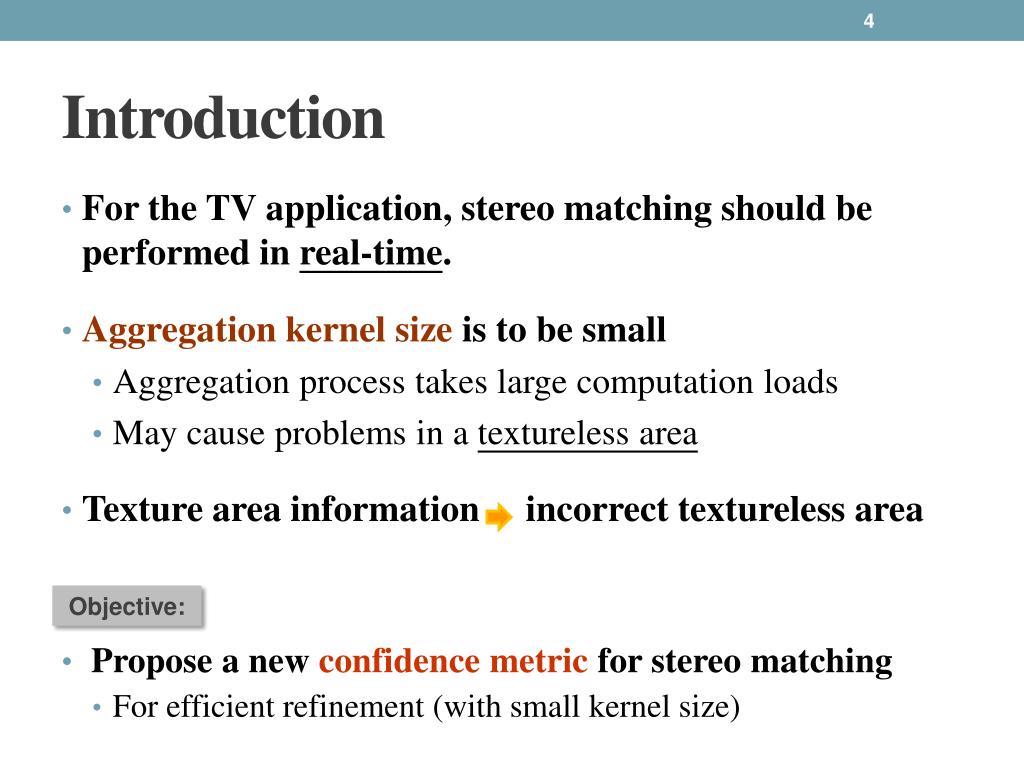 4

Introduction

• For the TV application, stereo matching should be performed in real-time.

• Aggregation kernel size is to be small
  • Aggregation process takes large computation loads
  • May cause problems in a textureless area

• Texture area information incorrect textureless area

Objective:

• Propose a new confidence metric for stereo matching
  • For efficient refinement (with small kernel size)